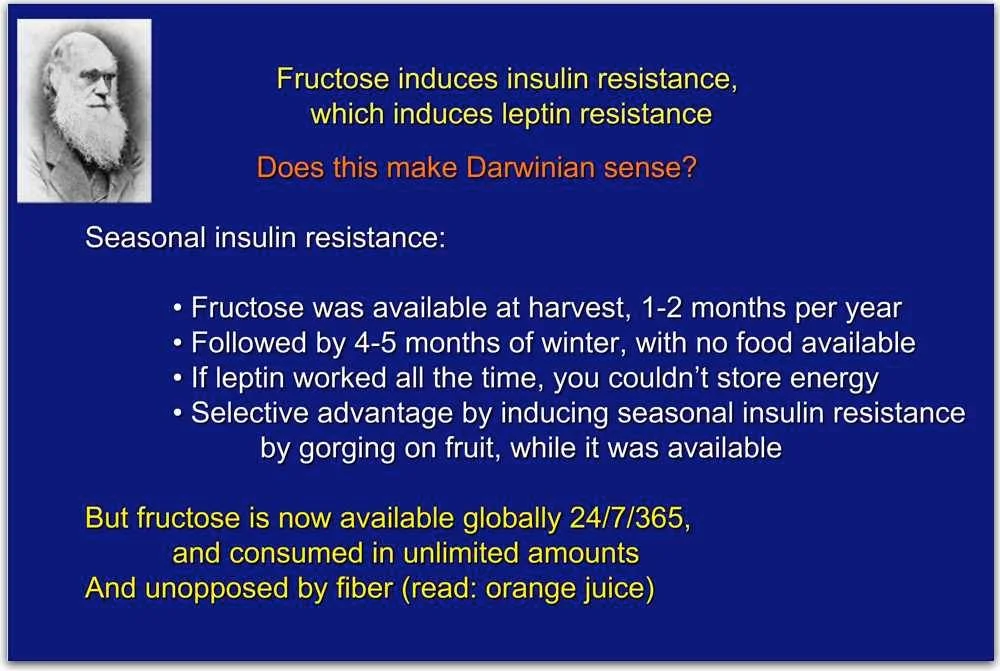 Fructose induces insulin resistance, which induces leptin resistance

Does this make Darwinian sense?

Seasonal insulin resistance:

• Fructose was available at harvest, 1-2 months per year
• Followed by 4-5 months of winter, with no food available
• If leptin worked all the time, you couldn't store energy
• Selective advantage by inducing seasonal insulin resistance by gorging on fruit, while it was available

But fructose is now available globally 24/7/365, and consumed in unlimited amounts
And unopposed by fiber (read: orange juice)